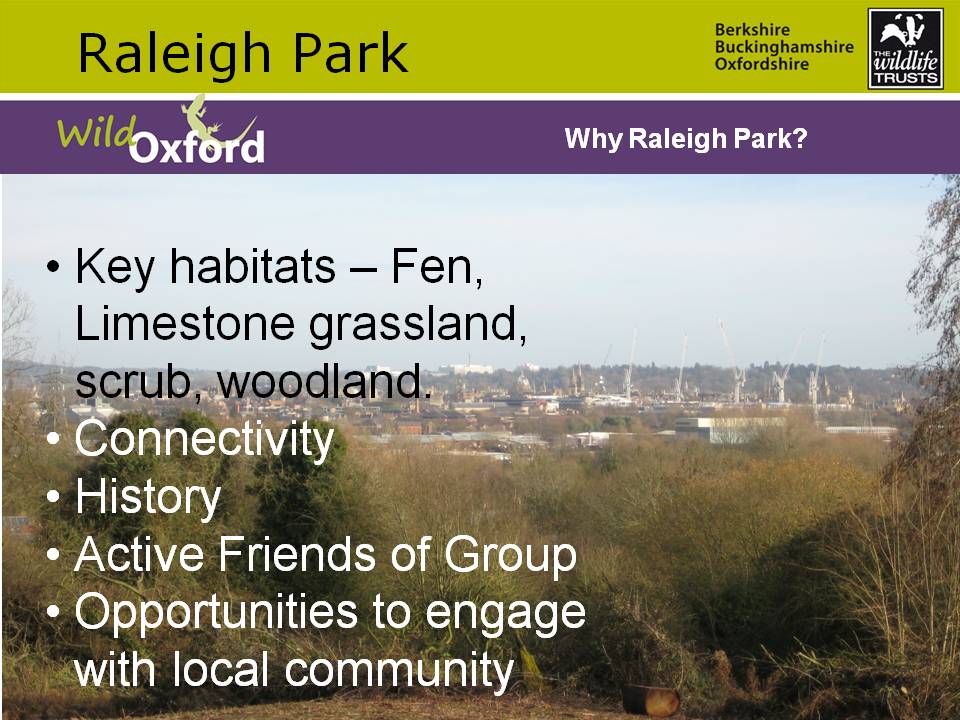 Raleigh Park

Berkshire
Buckinghamshire
Oxfordshire

THE wildlife TRUSTS

Wild Oxford

Why Raleigh Park?

• Key habitats – Fen, Limestone grassland, scrub, woodland.
• Connectivity
• History
• Active Friends of Group
• Opportunities to engage with local community